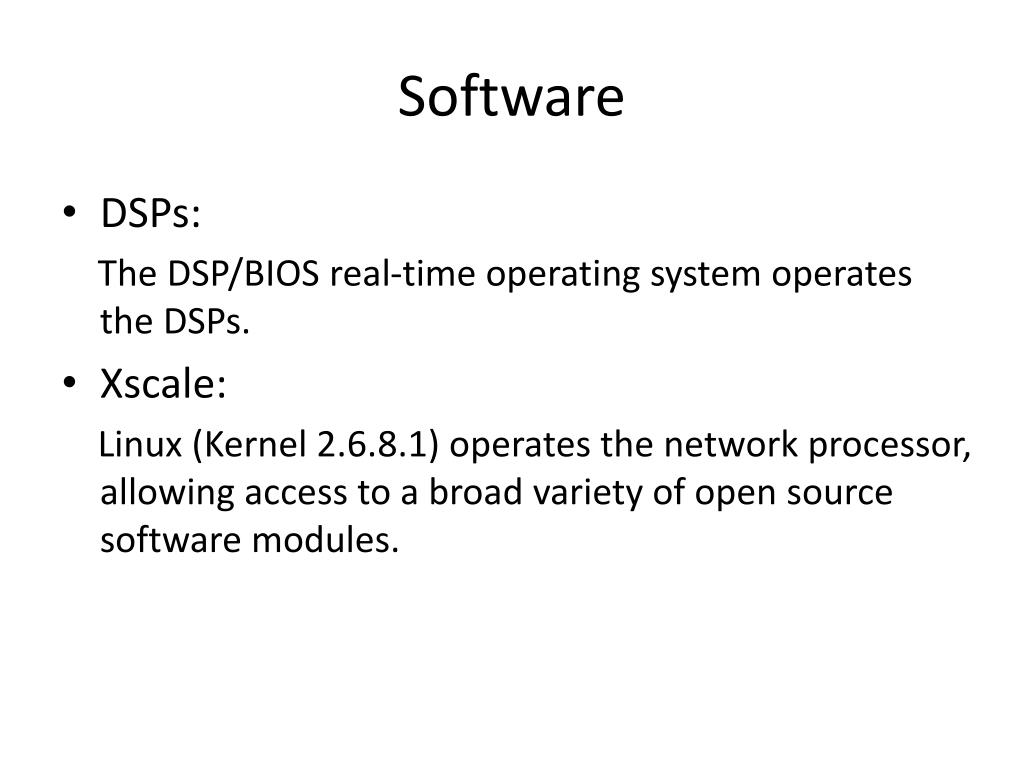 Software

• DSPs:

The DSP/BIOS real-time operating system operates the DSPs.

• Xscale:

Linux (Kernel 2.6.8.1) operates the network processor, allowing access to a broad variety of open source software modules.